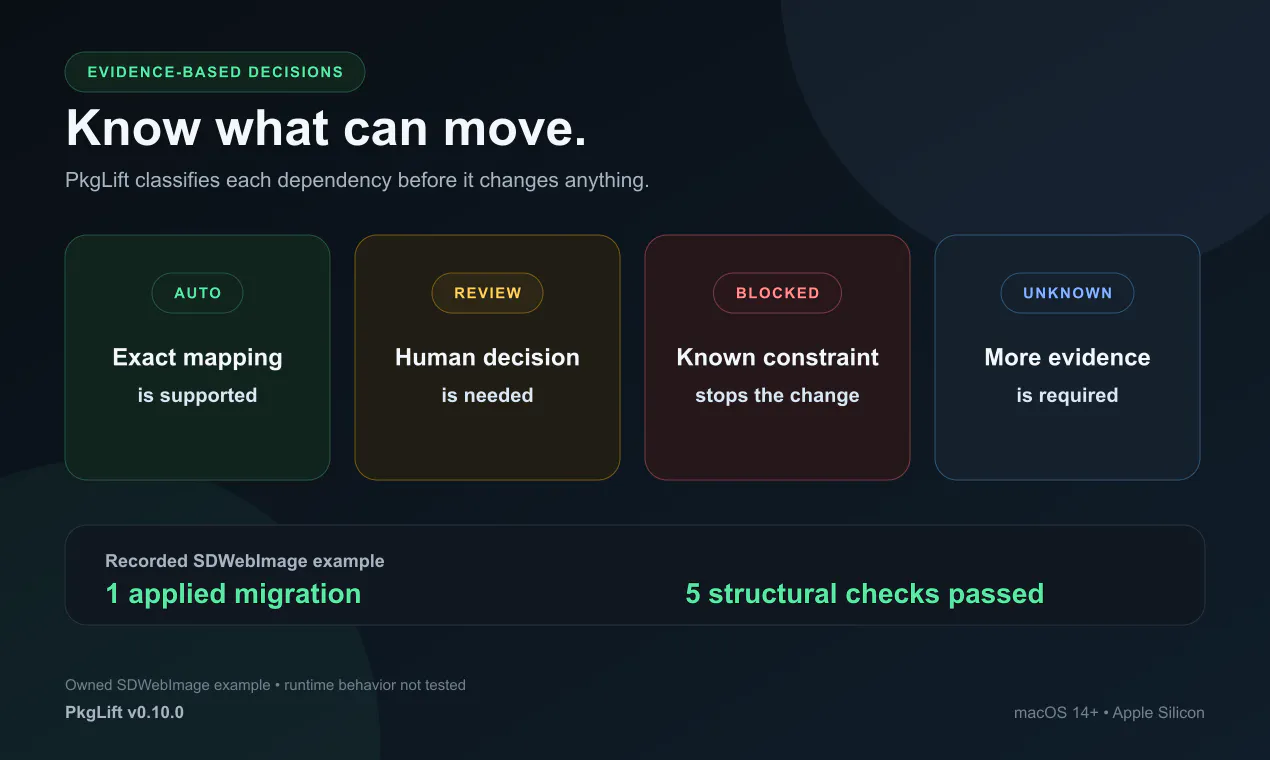 EVIDENCE-BASED DECISIONS

Know what can move.

PkgLift classifies each dependency before it changes anything.

AUTO

Exact mapping is supported

REVIEW

Human decision is needed

BLOCKED

Known constraint stops the change

UNKNOWN

More evidence is required

Recorded SDWebImage example

1 applied migration

5 structural checks passed

Owned SDWebImage example • runtime behavior not tested

PkgLift v0.10.0

macOS 14+ • Apple Silicon